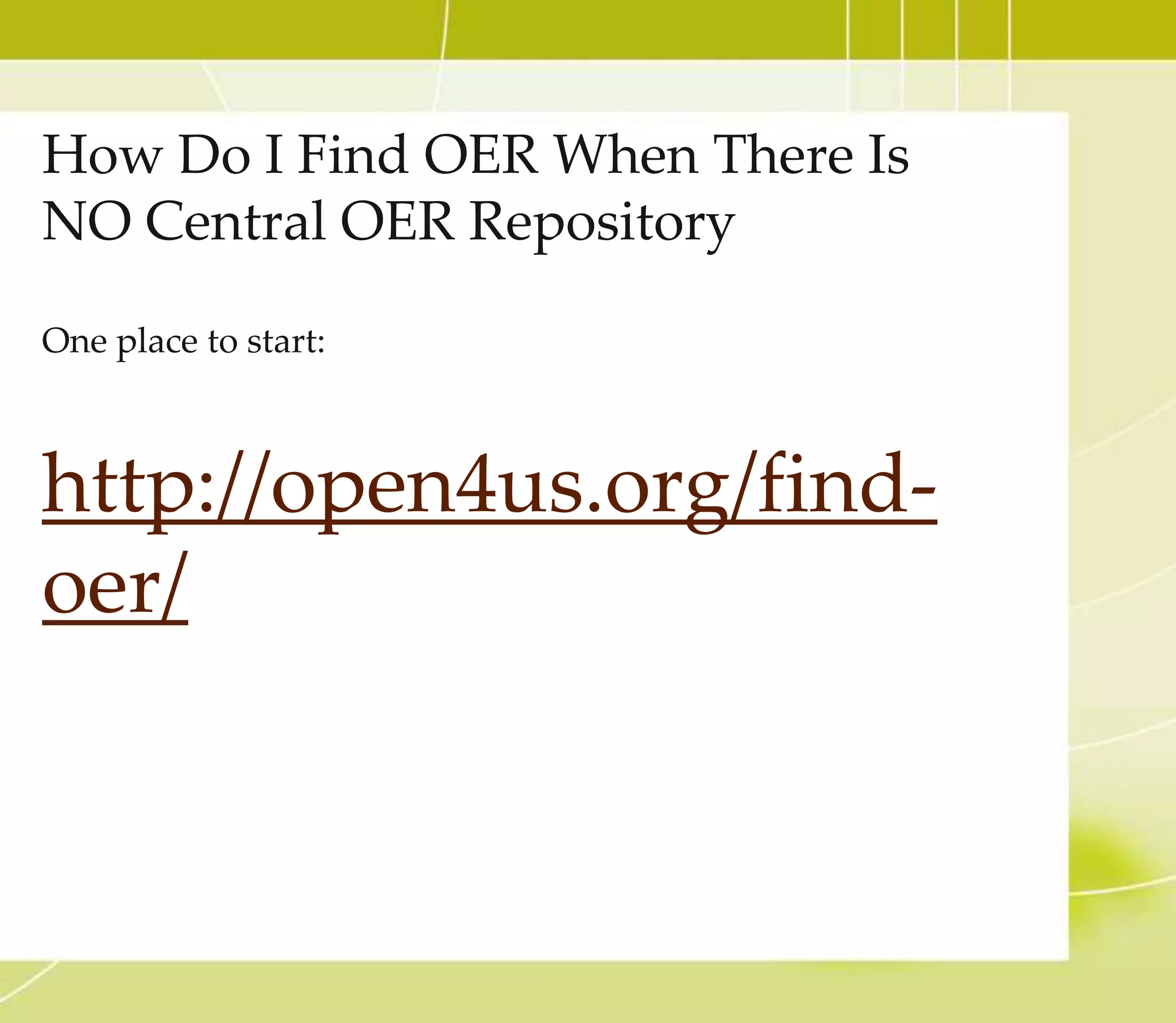 How Do I Find OER When There Is NO Central OER Repository

One place to start:

http://open4us.org/find-oer/